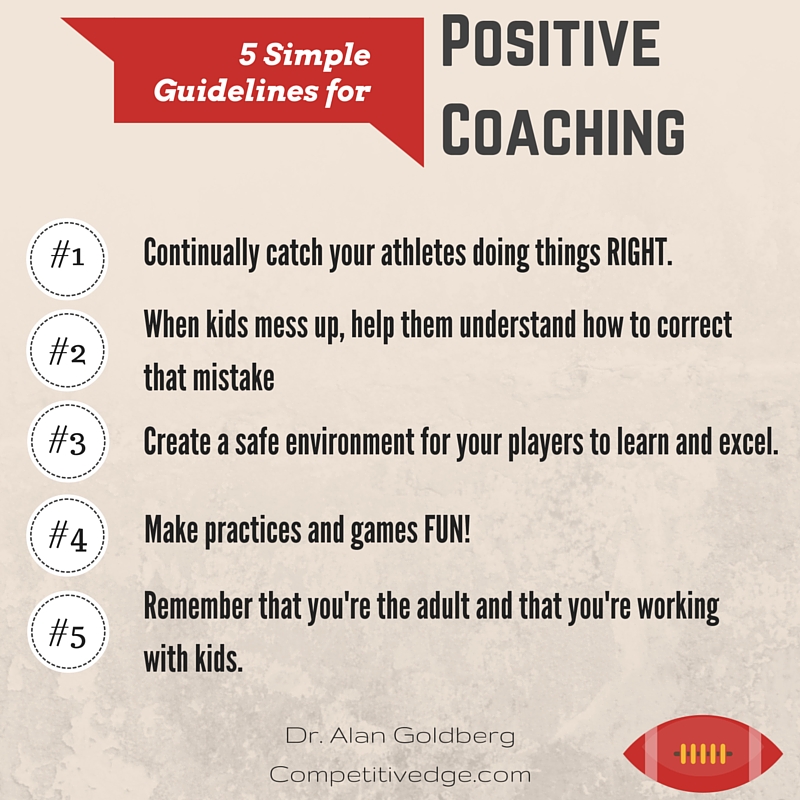 5 Simple Guidelines for POSITIVE COACHING

#1 Continually catch your athletes doing things RIGHT.

#2 When kids mess up, help them understand how to correct that mistake

#3 Create a safe environment for your players to learn and excel.

#4 Make practices and games FUN!

#5 Remember that you're the adult and that you're working with kids.

Dr. Alan Goldberg
Competitivedge.com